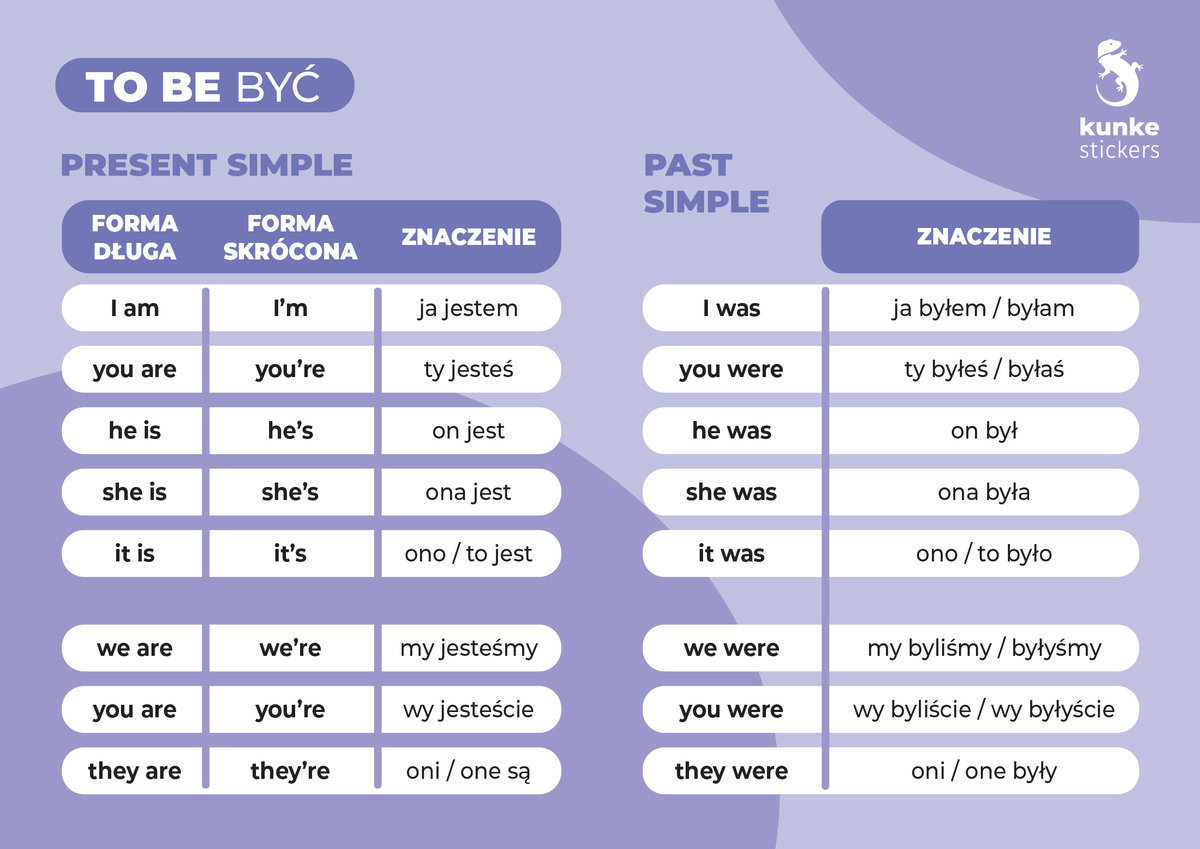 TO BE BYĆ

kunke stickers

PRESENT SIMPLE

| FORMA DŁUGA | FORMA SKRÓCONA | ZNACZENIE |
|---|---|---|
| I am | I'm | ja jestem |
| you are | you're | ty jesteś |
| he is | he's | on jest |
| she is | she's | ona jest |
| it is | it's | ono / to jest |
| we are | we're | my jesteśmy |
| you are | you're | wy jesteście |
| they are | they're | oni / one są |

PAST SIMPLE

| | ZNACZENIE |
|---|---|
| I was | ja byłem / byłam |
| you were | ty byłeś / byłaś |
| he was | on był |
| she was | ona była |
| it was | ono / to było |
| we were | my byliśmy / byłyśmy |
| you were | wy byliście / wy byłyście |
| they were | oni / one były |